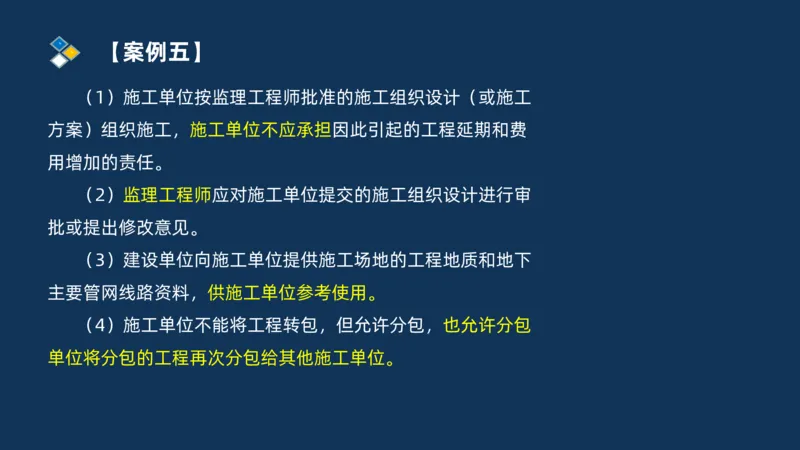 【案例五】

（1）施工单位按监理工程师批准的施工组织设计（或施工方案）组织施工，施工单位不应承担因此引起的工程延期和费用增加的责任。

（2）监理工程师应对施工单位提交的施工组织设计进行审批或提出修改意见。

（3）建设单位向施工单位提供施工场地的工程地质和地下主要管网线路资料，供施工单位参考使用。

（4）施工单位不能将工程转包，但允许分包，也允许分包单位将分包的工程再次分包给其他施工单位。